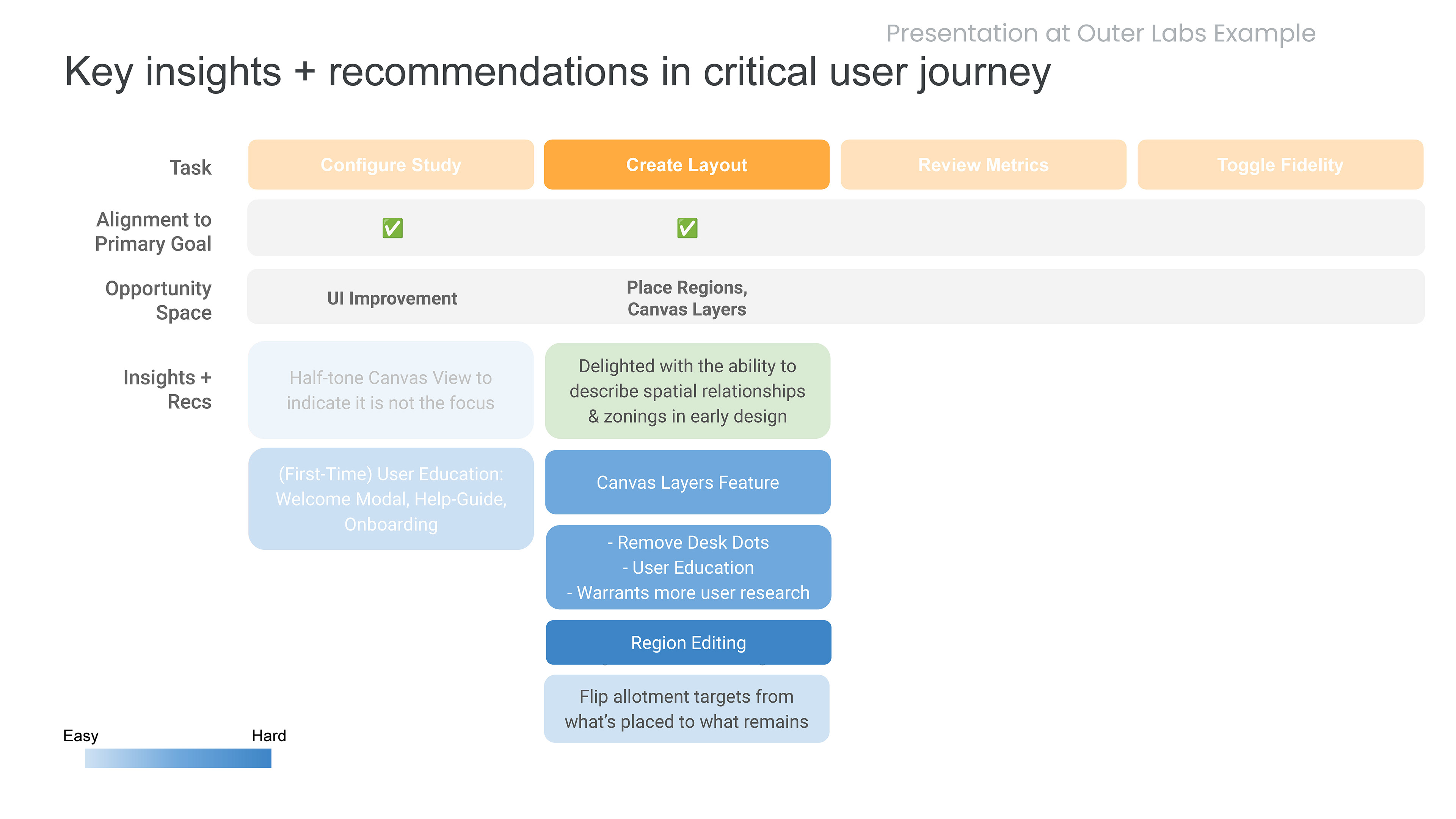 Presentation at Outer Labs Example

Key insights + recommendations in critical user journey

| Task | Configure Study | Create Layout | Review Metrics | Toggle Fidelity |
|---|---|---|---|---|
| Alignment to Primary Goal | ✅ | ✅ | | |
| Opportunity Space | UI Improvement | Place Regions, Canvas Layers | | |
| Insights + Recs | Half-tone Canvas View to indicate it is not the focus | Delighted with the ability to describe spatial relationships & zonings in early design | | |
| | (First-Time) User Education: Welcome Modal, Help-Guide, Onboarding | Canvas Layers Feature | | |
| | | - Remove Desk Dots - User Education - Warrants more user research | | |
| | | Region Editing | | |
| | | Flip allotment targets from what's placed to what remains | | |

Easy Hard